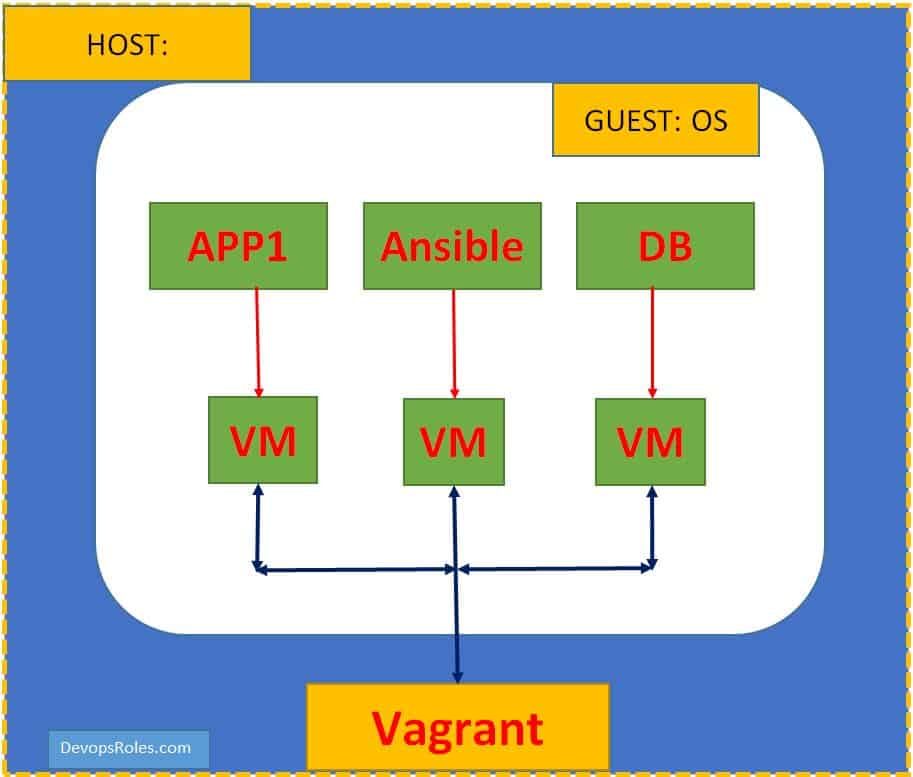 HOST:

GUEST: OS

APP1

Ansible

DB

VM

VM

VM

Vagrant

DevopsRoles.com